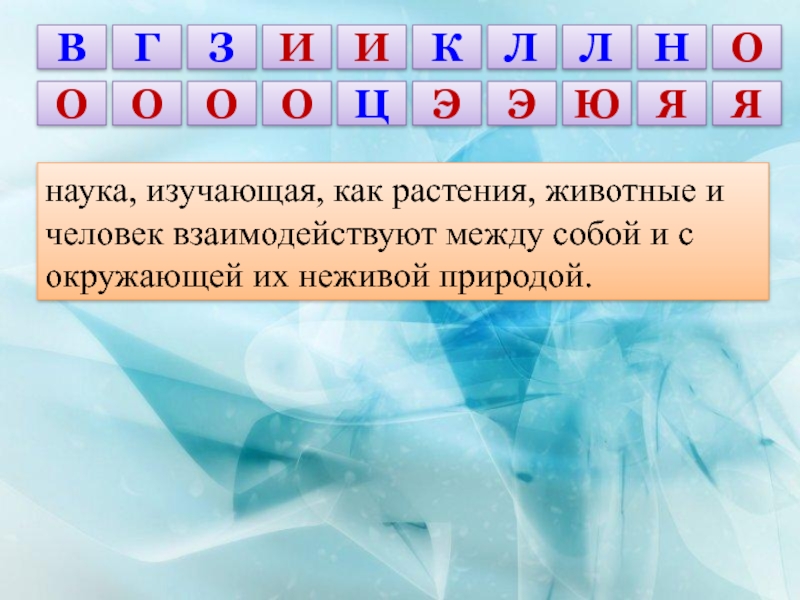 В Г З И И К Л Л Н О
О О О О Ц Э Э Ю Я Я

наука, изучающая, как растения, животные и человек взаимодействуют между собой и с окружающей их неживой природой.